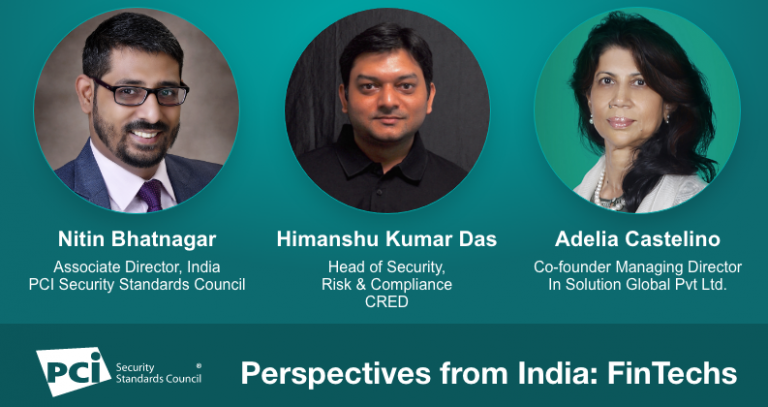 Nitin Bhatnagar
Associate Director, India
PCI Security Standards Council

Himanshu Kumar Das
Head of Security,
Risk & Compliance
CRED

Adelia Castelino
Co-founder Managing Director
In Solution Global Pvt Ltd.

PCI Security Standards Council ®

Perspectives from India: FinTechs